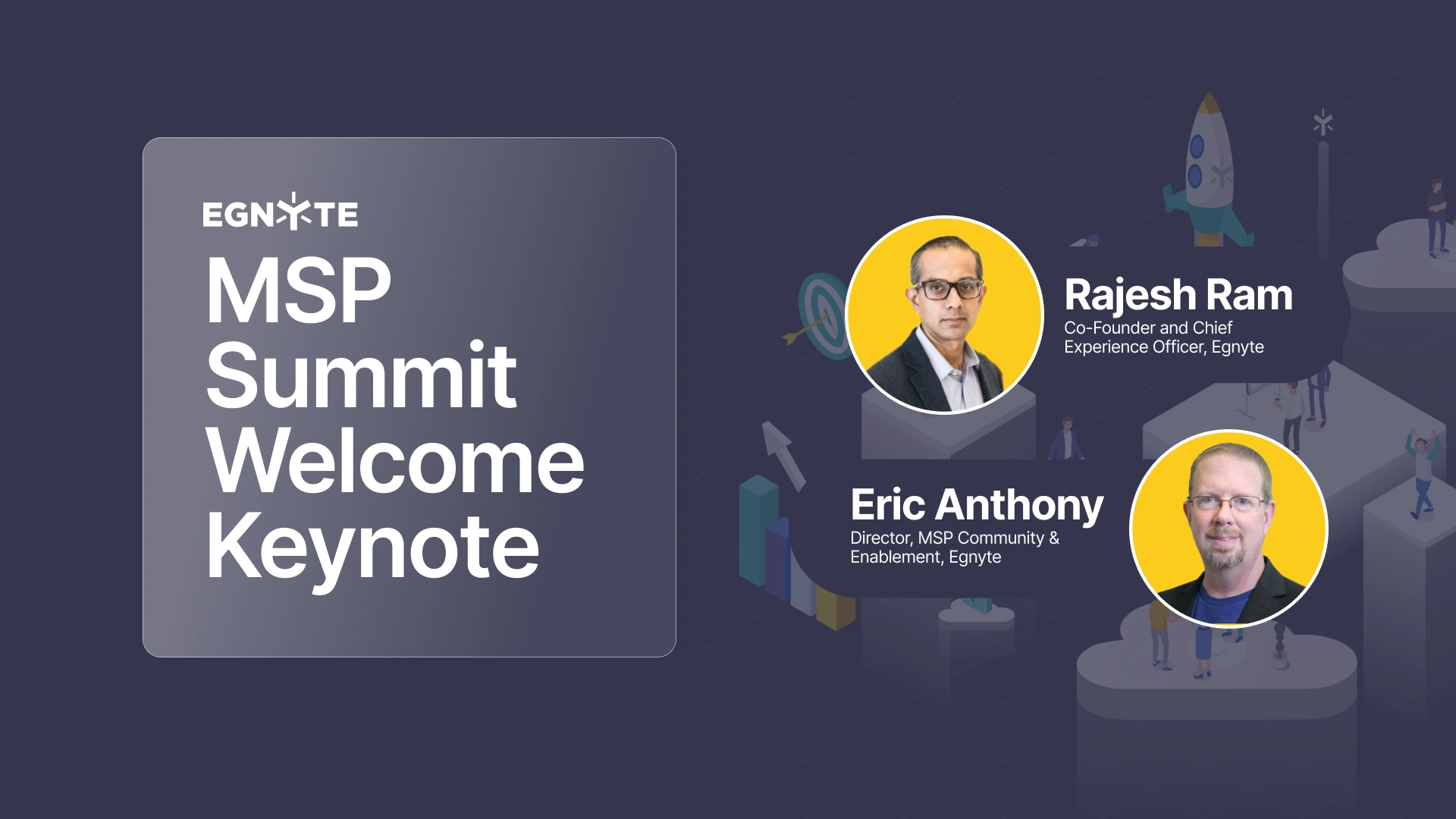 EGNYTE

MSP Summit Welcome Keynote

Rajesh Ram
Co-Founder and Chief Experience Officer, Egnyte

Eric Anthony
Director, MSP Community & Enablement, Egnyte